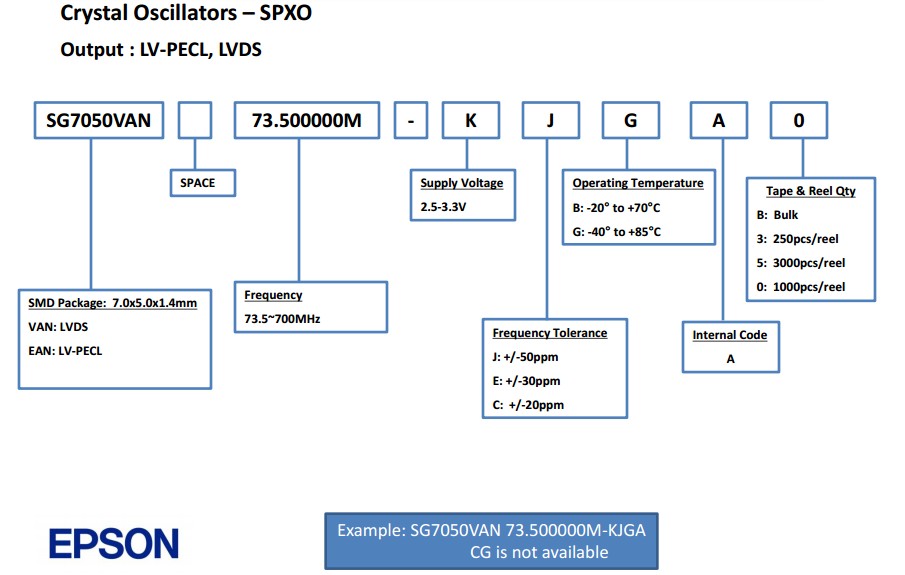 Crystal Oscillators – SPXO

Output : LV-PECL, LVDS

SG7050VAN

73.500000M

-

K

J

G

A

0

SPACE

Supply Voltage
2.5-3.3V

Operating Temperature
B: -20° to +70°C
G: -40° to +85°C

Tape & Reel Qty
B: Bulk
3: 250pcs/reel
5: 3000pcs/reel
0: 1000pcs/reel

SMD Package: 7.0x5.0x1.4mm
VAN: LVDS
EAN: LV-PECL

Frequency
73.5~700MHz

Frequency Tolerance
J: +/-50ppm
E: +/-30ppm
C: +/-20ppm

Internal Code
A

EPSON

Example: SG7050VAN 73.500000M-KJGA
CG is not available